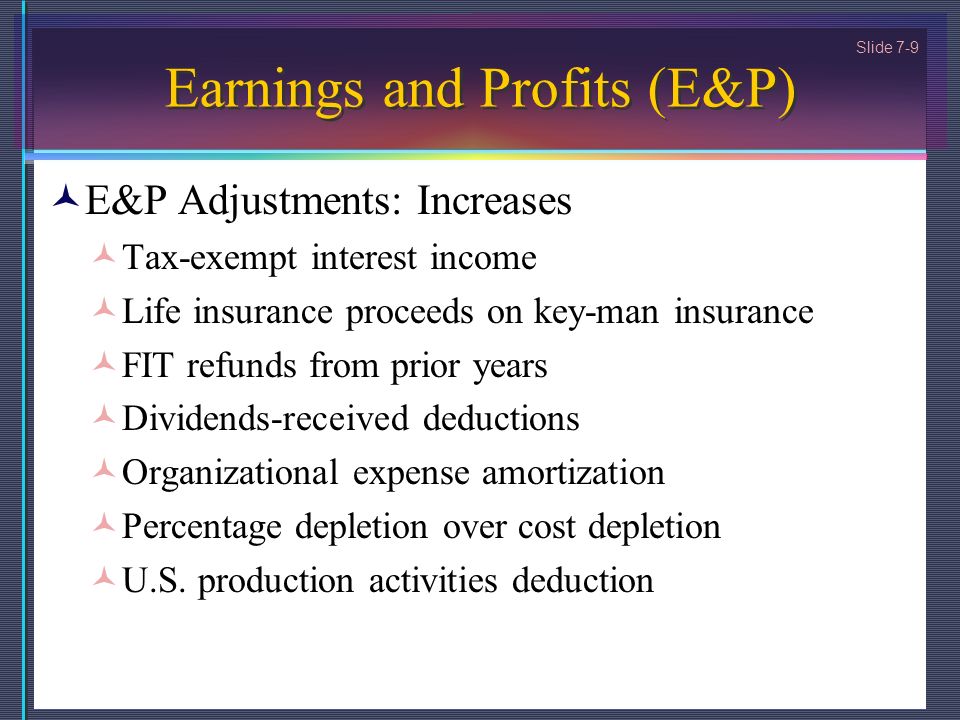 Slide 7-9

Earnings and Profits (E&P)

E&P Adjustments: Increases

Tax-exempt interest income

Life insurance proceeds on key-man insurance

FIT refunds from prior years

Dividends-received deductions

Organizational expense amortization

Percentage depletion over cost depletion

U.S. production activities deduction